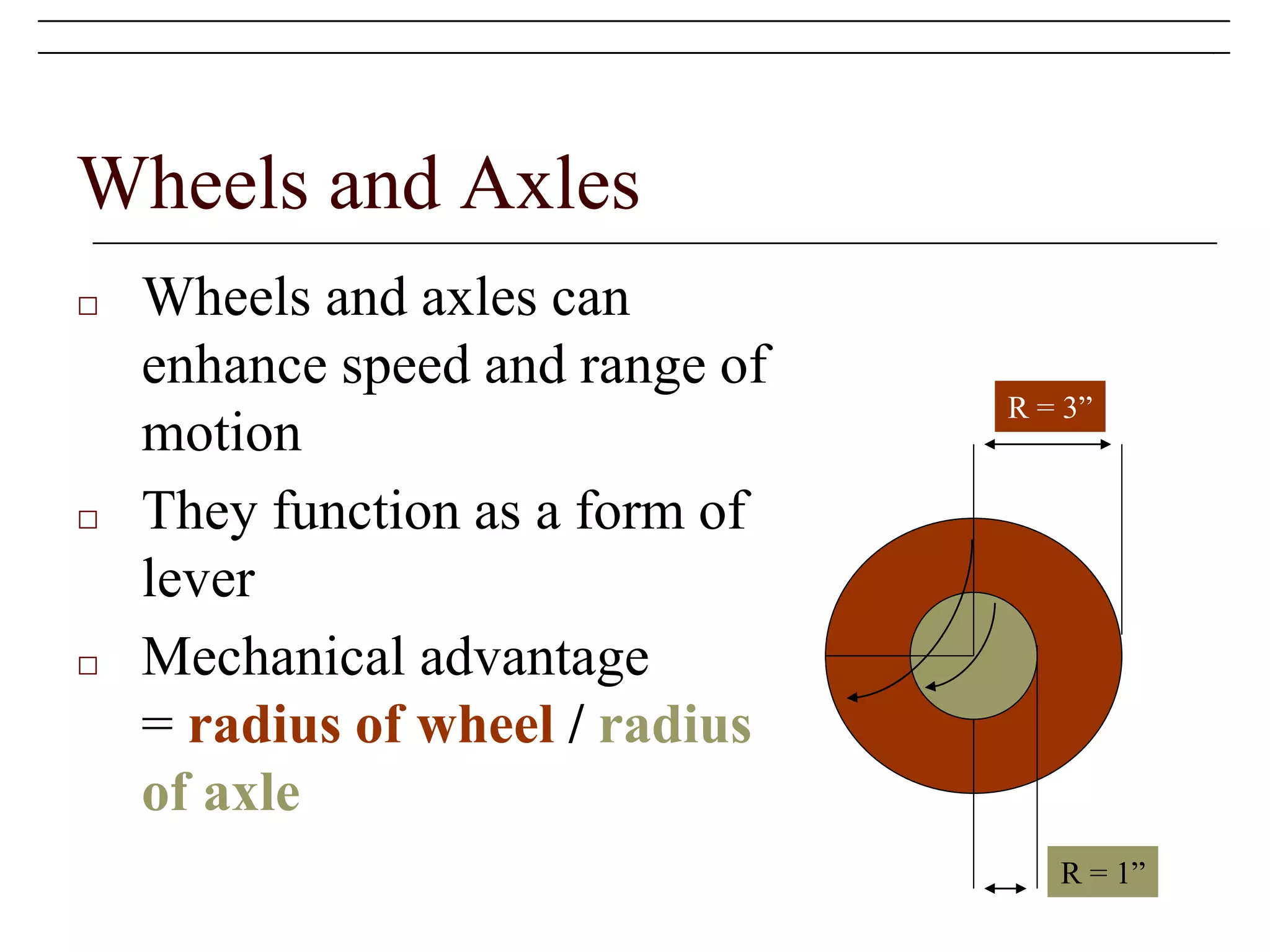 Wheels and Axles

□ Wheels and axles can enhance speed and range of motion

□ They function as a form of lever

□ Mechanical advantage = radius of wheel / radius of axle

R = 3”

R = 1”